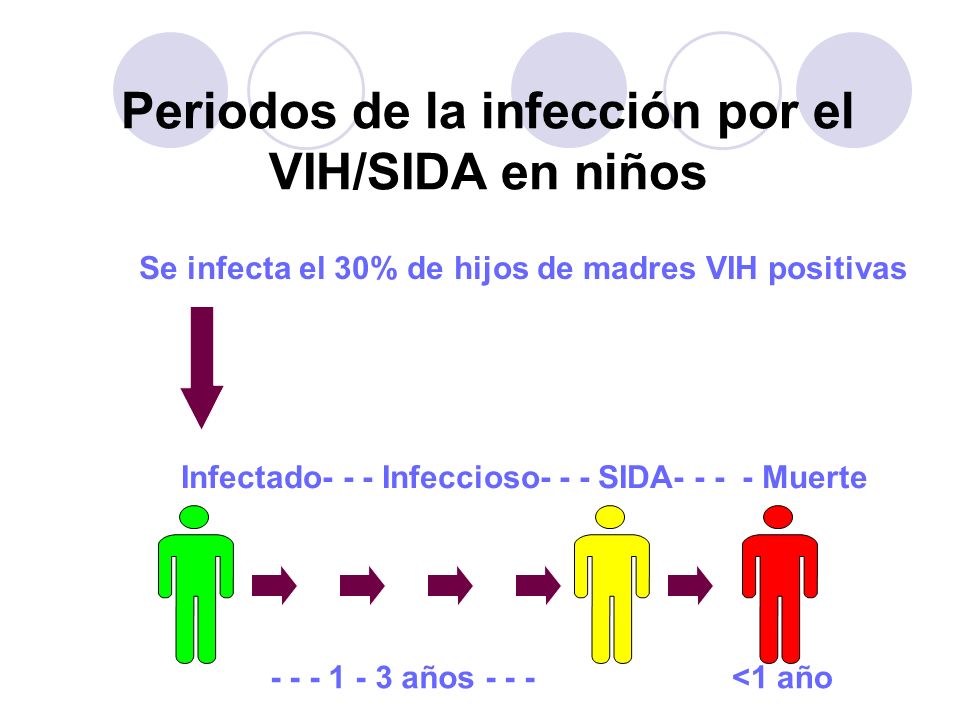 Periodos de la infección por el VIH/SIDA en niños

Se infecta el 30% de hijos de madres VIH positivas

Infectado- - - Infeccioso- - - SIDA- - - - Muerte

- - - 1 - 3 años - - -

<1 año